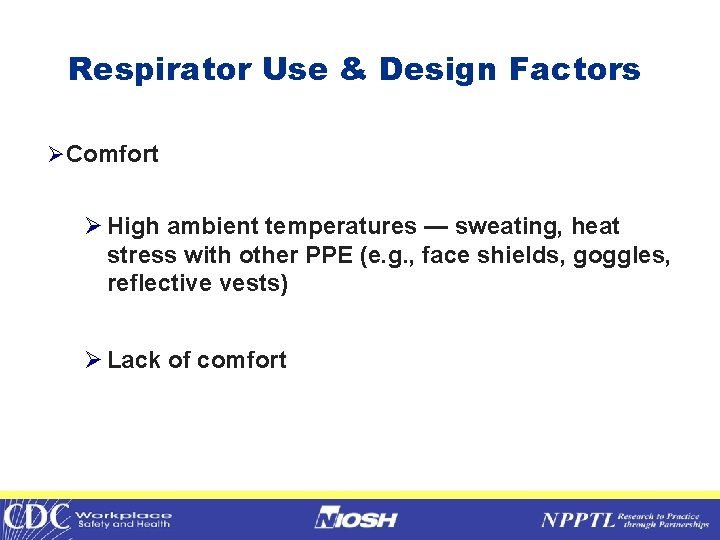 Respirator Use & Design Factors

➢Comfort

➢ High ambient temperatures — sweating, heat stress with other PPE (e.g., face shields, goggles, reflective vests)

➢ Lack of comfort

CDC Workplace Safety and Health

NIOSH

NPPTL Research to Practice through Partnerships